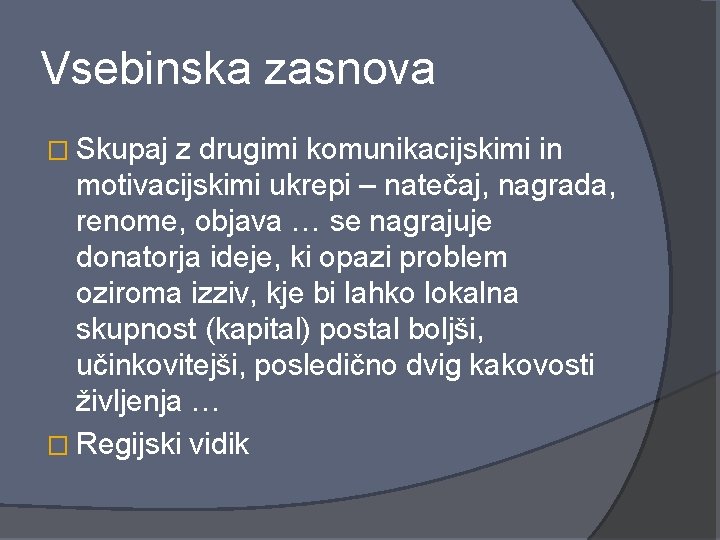 Vsebinska zasnova

Skupaj z drugimi komunikacijskimi in motivacijskimi ukrepi – natečaj, nagrada, renome, objava … se nagrajuje donatorja ideje, ki opazi problem oziroma izziv, kje bi lahko lokalna skupnost (kapital) postal boljši, učinkovitejši, posledično dvig kakovosti življenja …

Regijski vidik